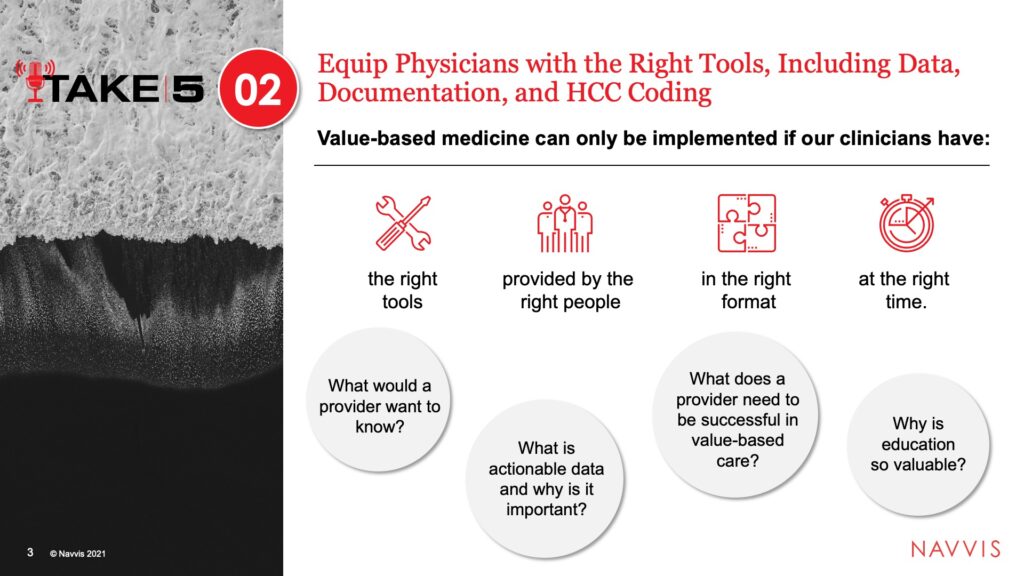 TAKE 5

02

Equip Physicians with the Right Tools, Including Data, Documentation, and HCC Coding

Value-based medicine can only be implemented if our clinicians have:

the right tools

provided by the right people

in the right format

at the right time.

What would a provider want to know?

What is actionable data and why is it important?

What does a provider need to be successful in value-based care?

Why is education so valuable?

3 © Navvis 2021

NAVVIS